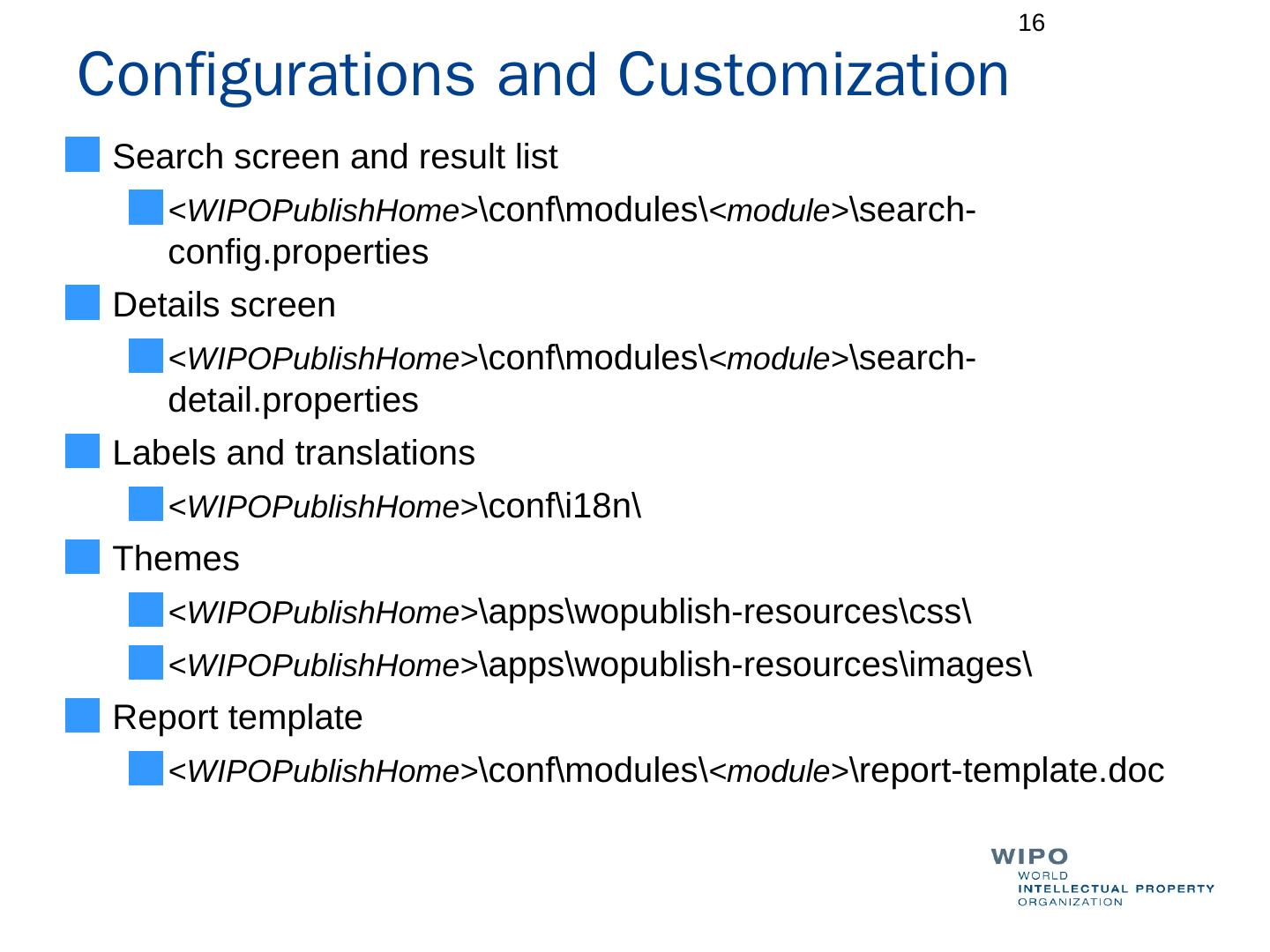 16

Configurations and Customization

Search screen and result list

<WIPOPublishHome>\conf\modules\<module>\search-config.properties

Details screen

<WIPOPublishHome>\conf\modules\<module>\search-detail.properties

Labels and translations

<WIPOPublishHome>\conf\i18n\

Themes

<WIPOPublishHome>\apps\wopublish-resources\css\

<WIPOPublishHome>\apps\wopublish-resources\images\

Report template

<WIPOPublishHome>\conf\modules\<module>\report-template.doc

WIPO
WORLD
INTELLECTUAL PROPERTY
ORGANIZATION